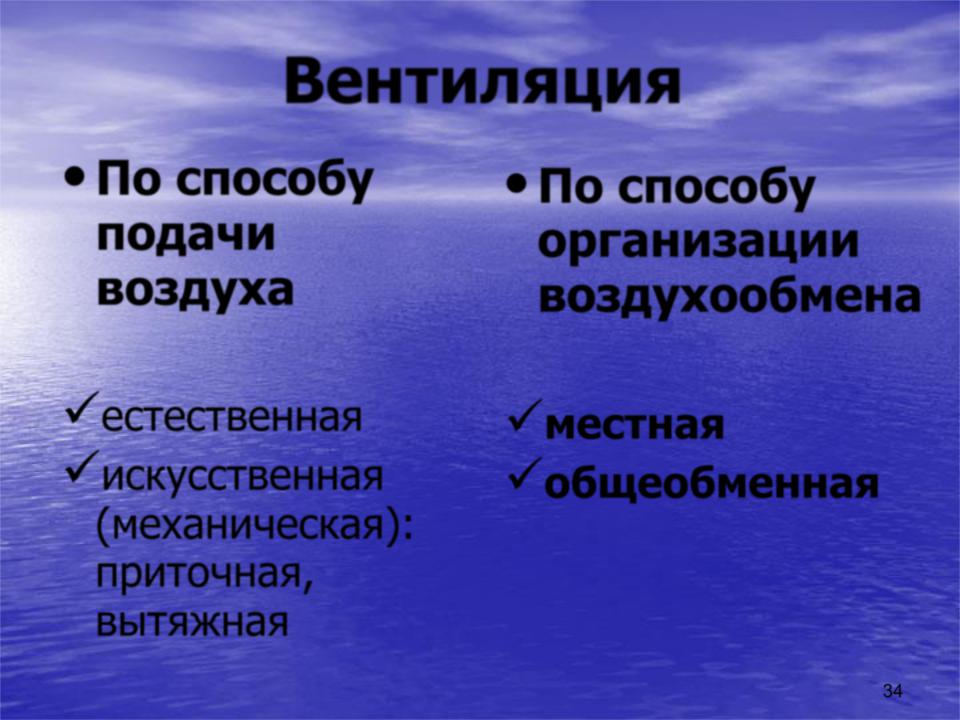 Вентиляция

• По способу подачи воздуха

✓естественная
✓искусственная (механическая): приточная, вытяжная

• По способу организации воздухообмена

✓местная
✓общеобменная

34